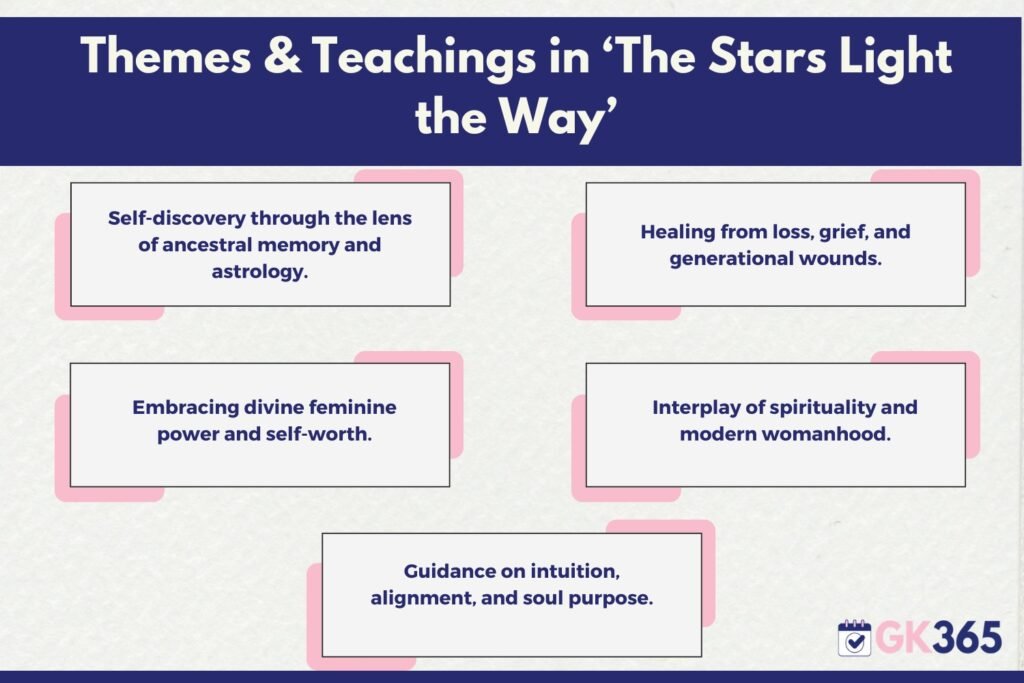 Themes & Teachings in ‘The Stars Light the Way’

Self-discovery through the lens of ancestral memory and astrology.

Healing from loss, grief, and generational wounds.

Embracing divine feminine power and self-worth.

Interplay of spirituality and modern womanhood.

Guidance on intuition, alignment, and soul purpose.

GK365